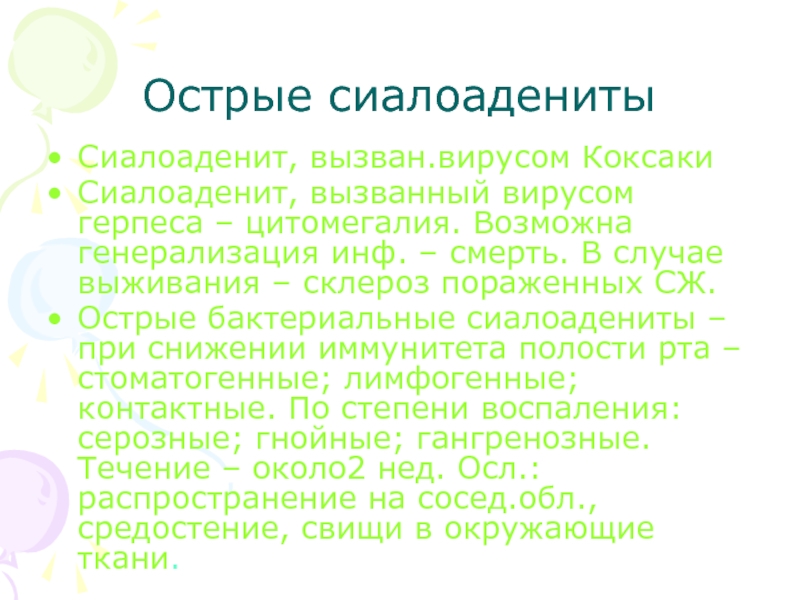 Острые сиалоадениты

• Сиалоаденит, вызван.вирусом Коксаки
• Сиалоаденит, вызванный вирусом герпеса – цитомегалия. Возможна генерализация инф. – смерть. В случае выживания – склероз пораженных СЖ.
• Острые бактериальные сиалоадениты – при снижении иммунитета полости рта – стоматогенные; лимфогенные; контактные. По степени воспаления: серозные; гнойные; гангренозные. Течение – около2 нед. Осл.: распространение на сосед.обл., средостение, свищи в окружающие ткани.